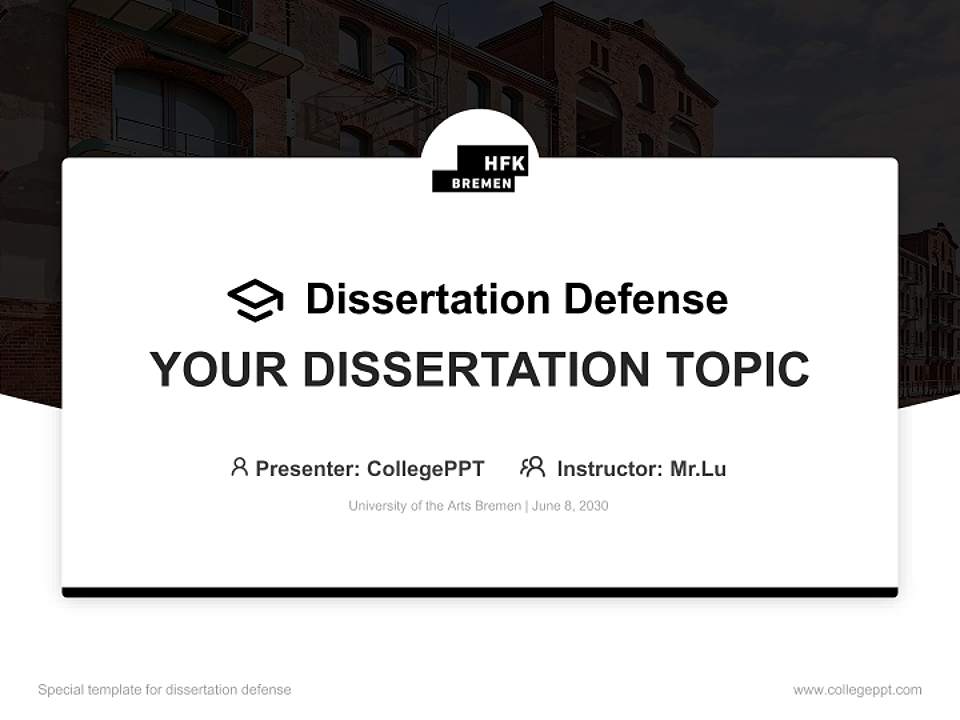 HFK
BREMEN

Dissertation Defense

YOUR DISSERTATION TOPIC

Presenter: CollegePPT Instructor: Mr.Lu

University of the Arts Bremen | June 8, 2030

Special template for dissertation defense

www.collegeppt.com